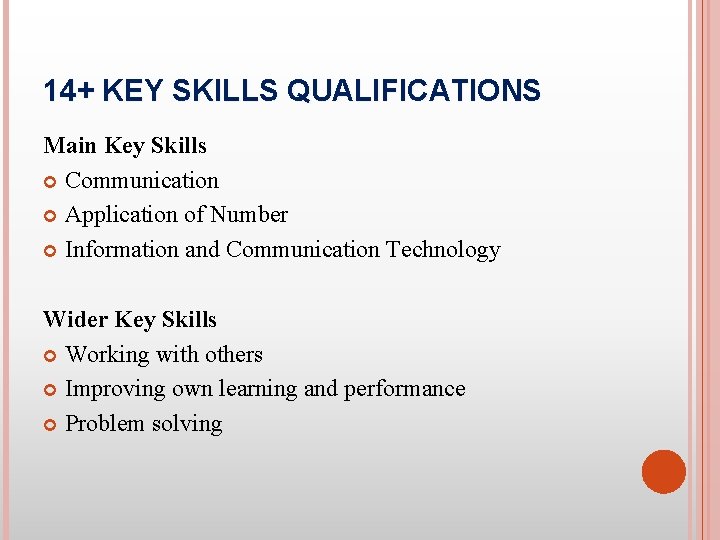 14+ KEY SKILLS QUALIFICATIONS

Main Key Skills
Communication
Application of Number
Information and Communication Technology

Wider Key Skills
Working with others
Improving own learning and performance
Problem solving